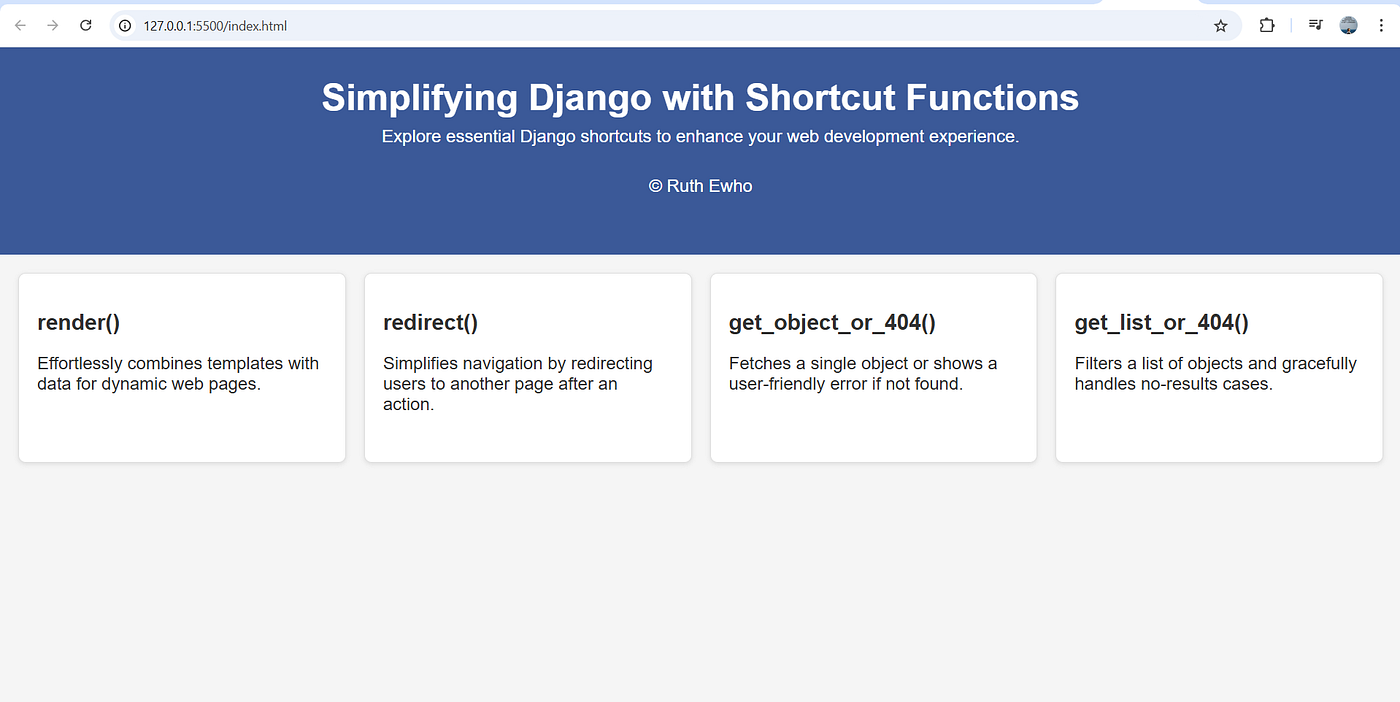 127.0.0.1:5500/index.html

Simplifying Django with Shortcut Functions

Explore essential Django shortcuts to enhance your web development experience.

© Ruth Ewho

render()

Effortlessly combines templates with data for dynamic web pages.

redirect()

Simplifies navigation by redirecting users to another page after an action.

get_object_or_404()

Fetches a single object or shows a user-friendly error if not found.

get_list_or_404()

Filters a list of objects and gracefully handles no-results cases.